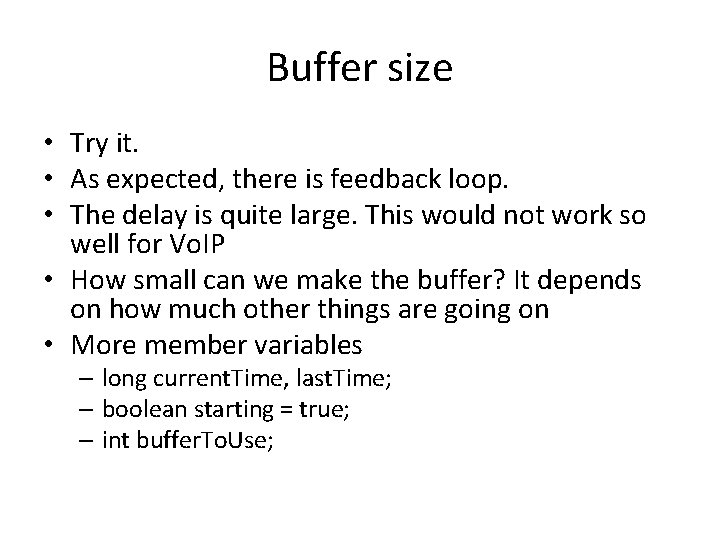 Buffer size

• Try it.
• As expected, there is feedback loop.
• The delay is quite large. This would not work so well for VoIP
• How small can we make the buffer? It depends on how much other things are going on
• More member variables
  – long currentTime, lastTime;
  – boolean starting = true;
  – int bufferToUse;